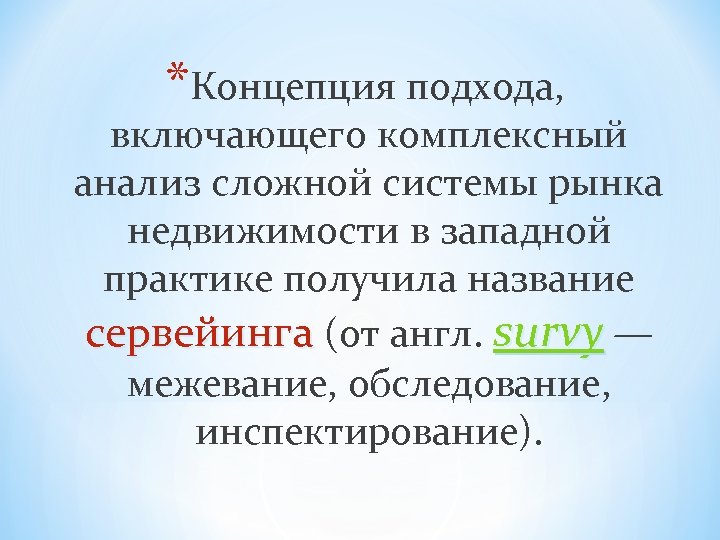 *Концепция подхода, включающего комплексный анализ сложной системы рынка недвижимости в западной практике получила название сервейинга (от англ. survy — межевание, обследование, инспектирование).